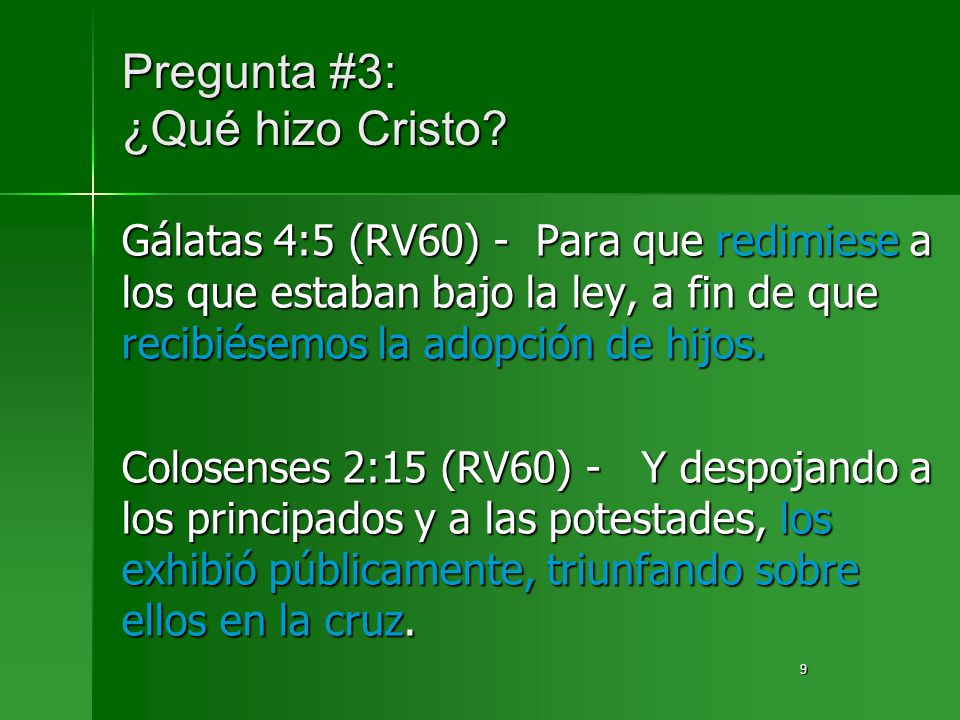 Pregunta #3:
¿Qué hizo Cristo?

Gálatas 4:5 (RV60) - Para que redimiese a los que estaban bajo la ley, a fin de que recibiésemos la adopción de hijos.

Colosenses 2:15 (RV60) - Y despojando a los principados y a las potestades, los exhibió públicamente, triunfando sobre ellos en la cruz.

9